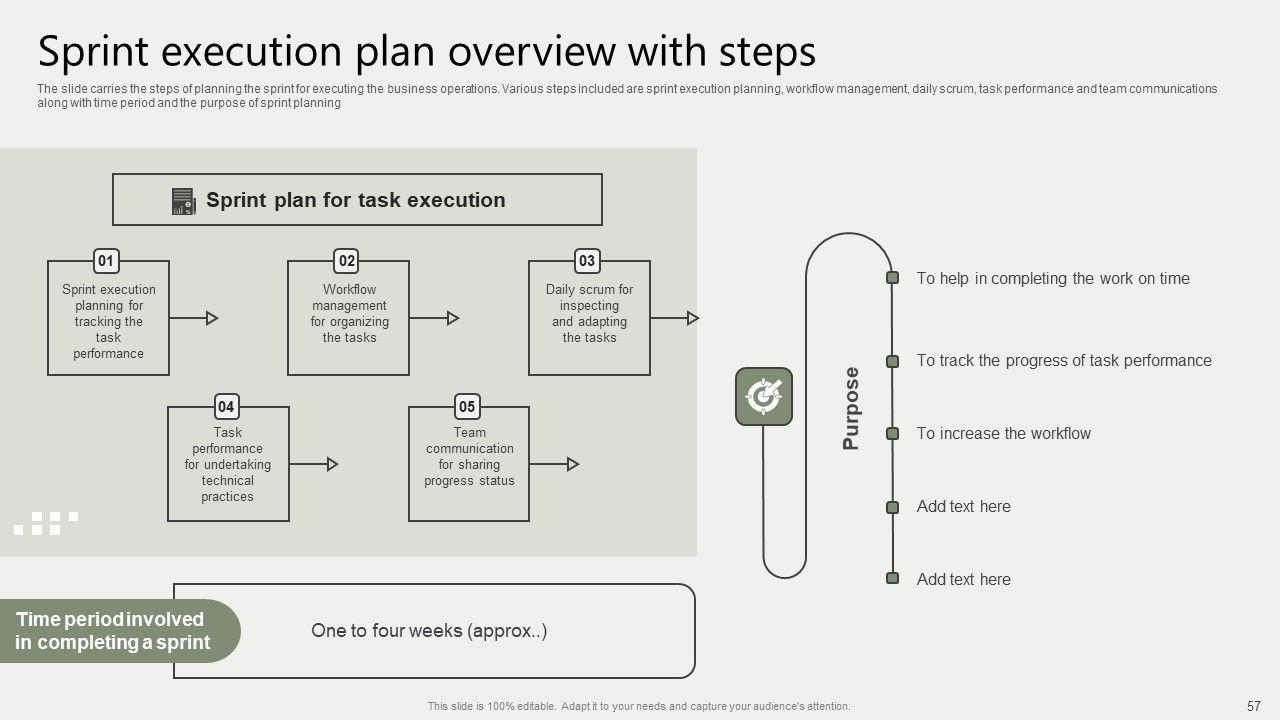 Sprint execution plan overview with steps

The slide carries the steps of planning the sprint for executing the business operations. Various steps included are sprint execution planning, workflow management, daily scrum, task performance and team communications along with time period and the purpose of sprint planning

Sprint plan for task execution

01
Sprint execution planning for tracking the task performance

02
Workflow management for organizing the tasks

03
Daily scrum for inspecting and adapting the tasks

04
Task performance for undertaking technical practices

05
Team communication for sharing progress status

Purpose

To help in completing the work on time

To track the progress of task performance

To increase the workflow

Add text here

Add text here

Time period involved in completing a sprint

One to four weeks (approx..)

This slide is 100% editable. Adapt it to your needs and capture your audience's attention.

57